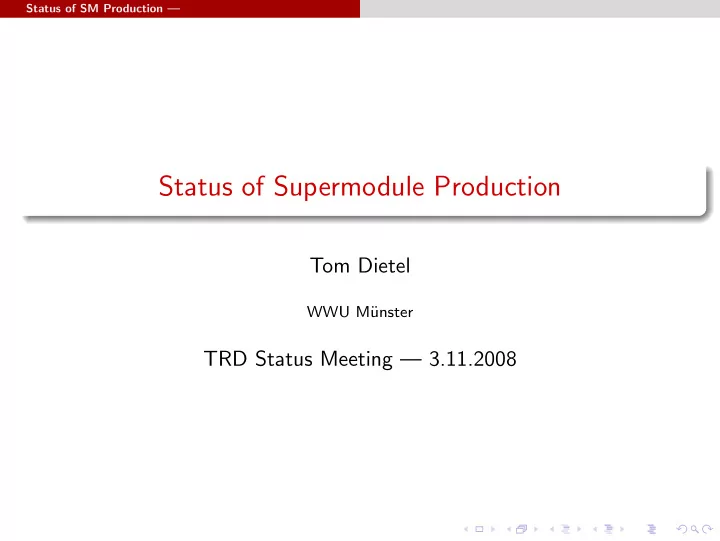 Status of SM Production —

Status of Supermodule Production

Tom Dietel

WWU Münster

TRD Status Meeting — 3.11.2008